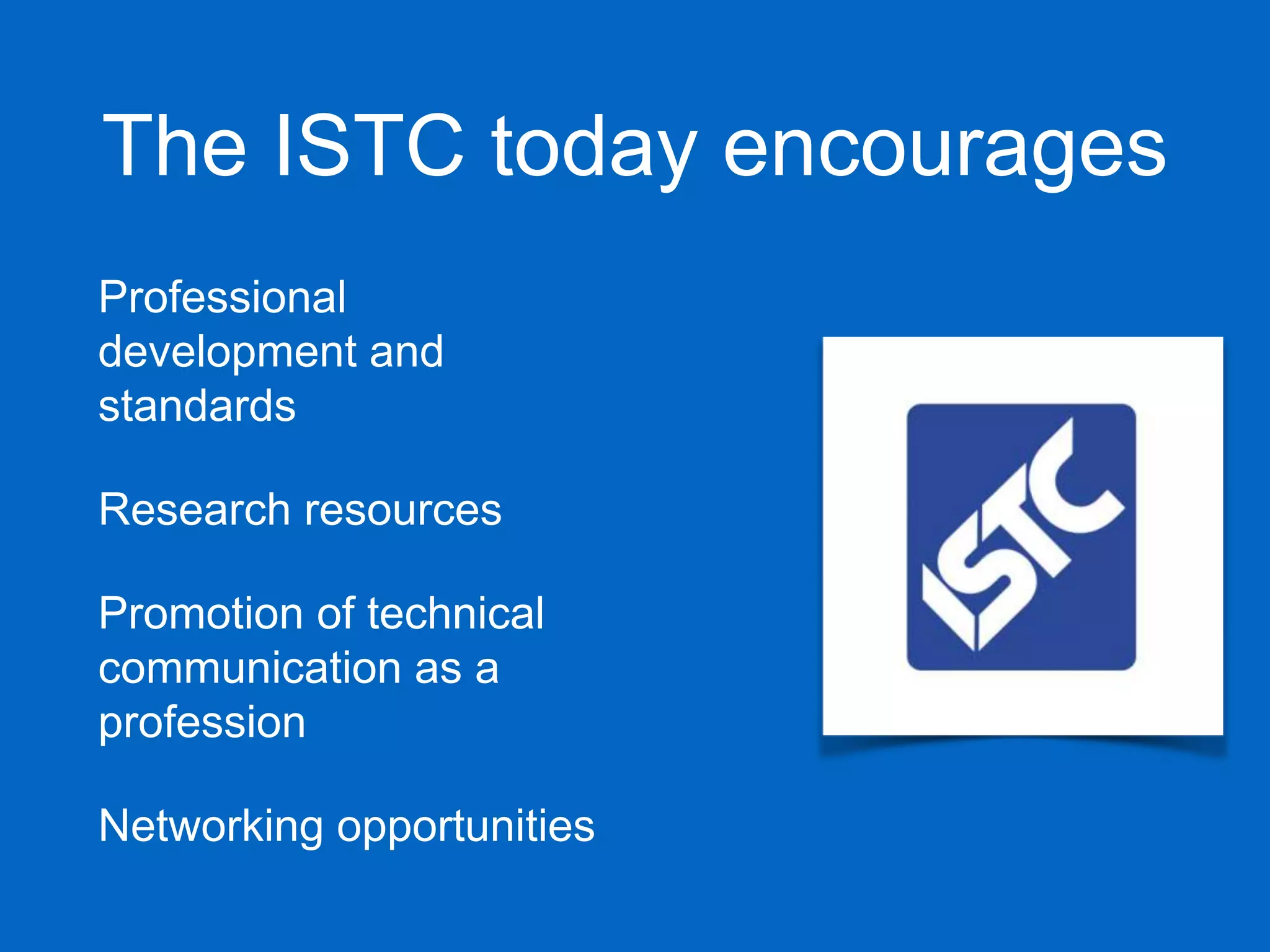 The ISTC today encourages

Professional development and standards

Research resources

Promotion of technical communication as a profession

Networking opportunities

ISTC